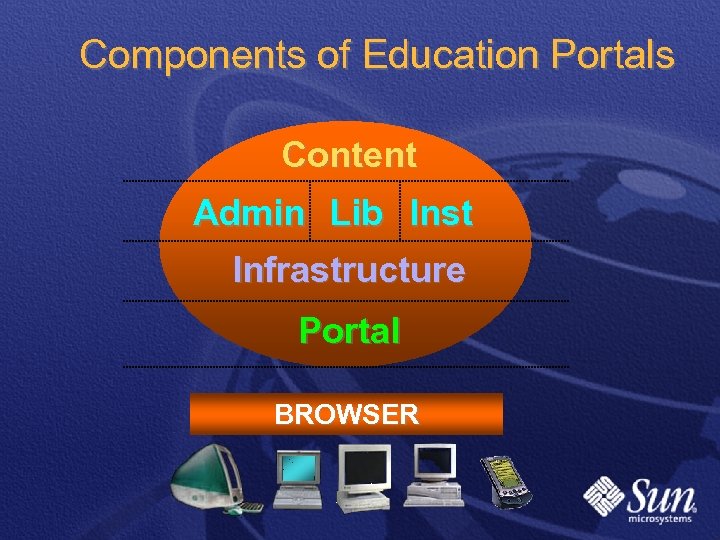 Components of Education Portals

Content

Admin Lib Inst

Infrastructure

Portal

BROWSER

Sun microsystems